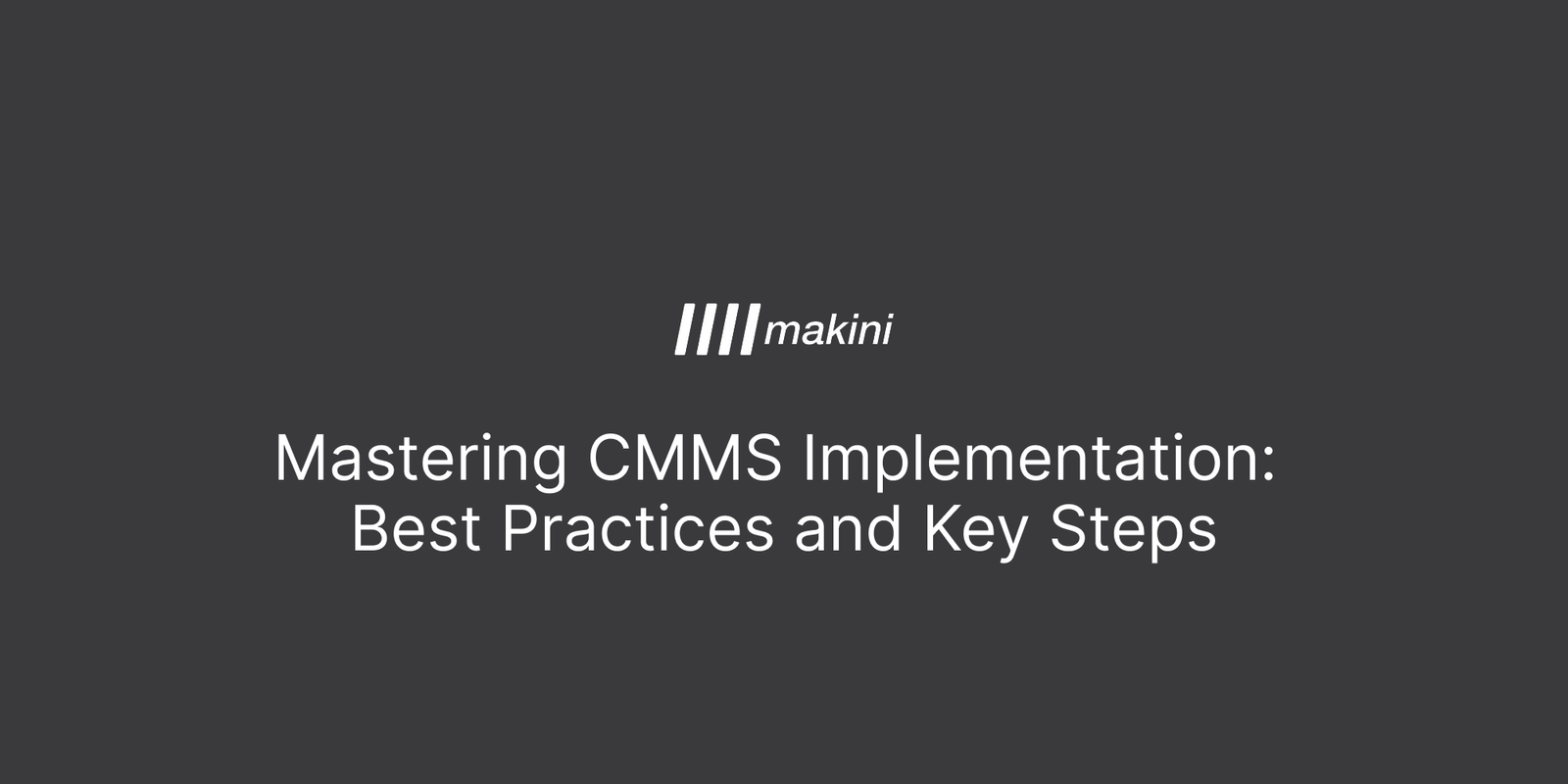 makini

Mastering CMMS Implementation: Best Practices and Key Steps